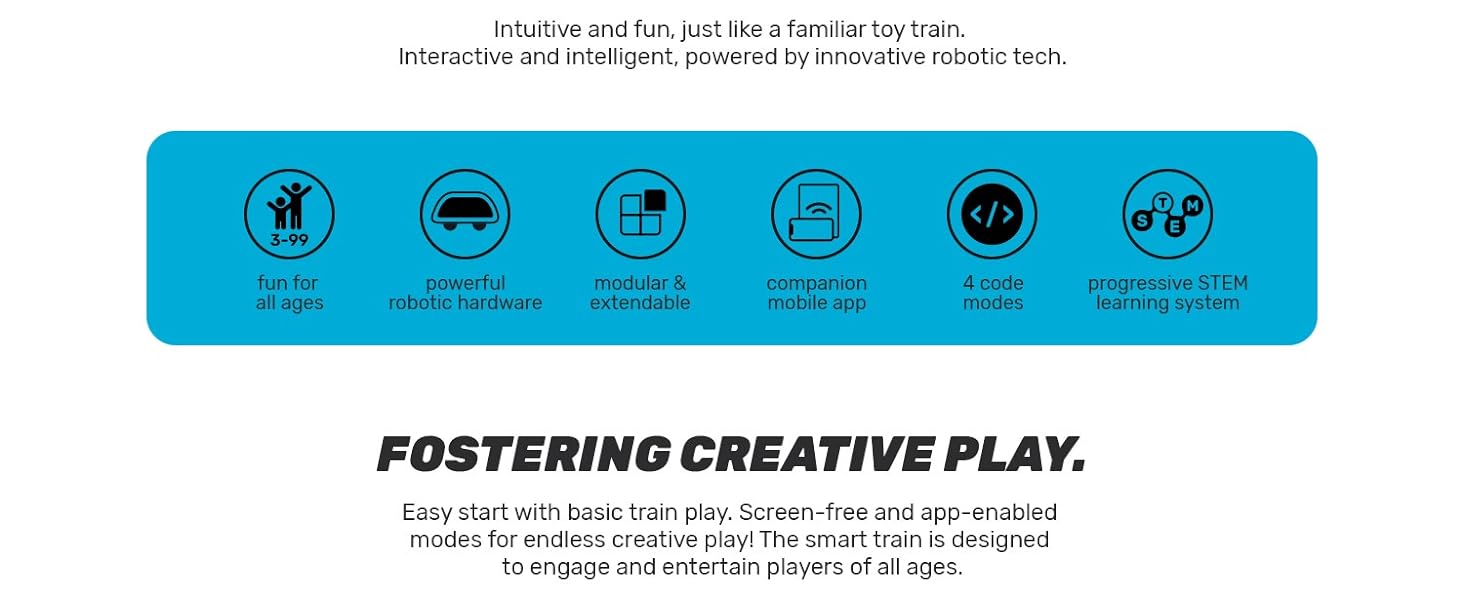 Intuitive and fun, just like a familiar toy train.
Interactive and intelligent, powered by innovative robotic tech.

3-99

fun for all ages

powerful robotic hardware

modular & extendable

companion mobile app

</>

4 code modes

S T E M

progressive STEM learning system

FOSTERING CREATIVE PLAY.

Easy start with basic train play. Screen-free and app-enabled modes for endless creative play! The smart train is designed to engage and entertain players of all ages.